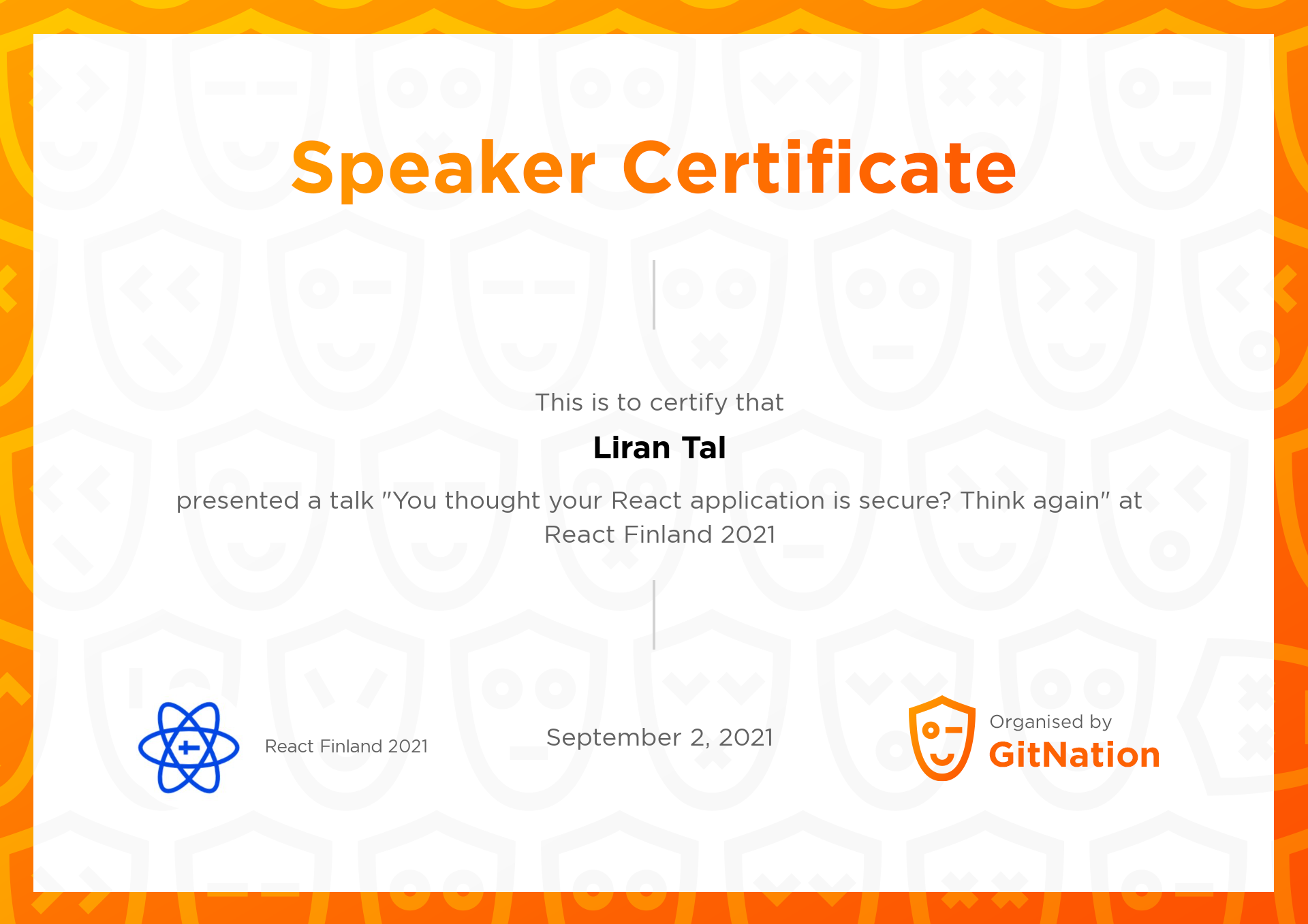 Speaker Certificate

This is to certify that

Liran Tal

presented a talk "You thought your React application is secure? Think again" at React Finland 2021

React Finland 2021

September 2, 2021

Organised by
GitNation